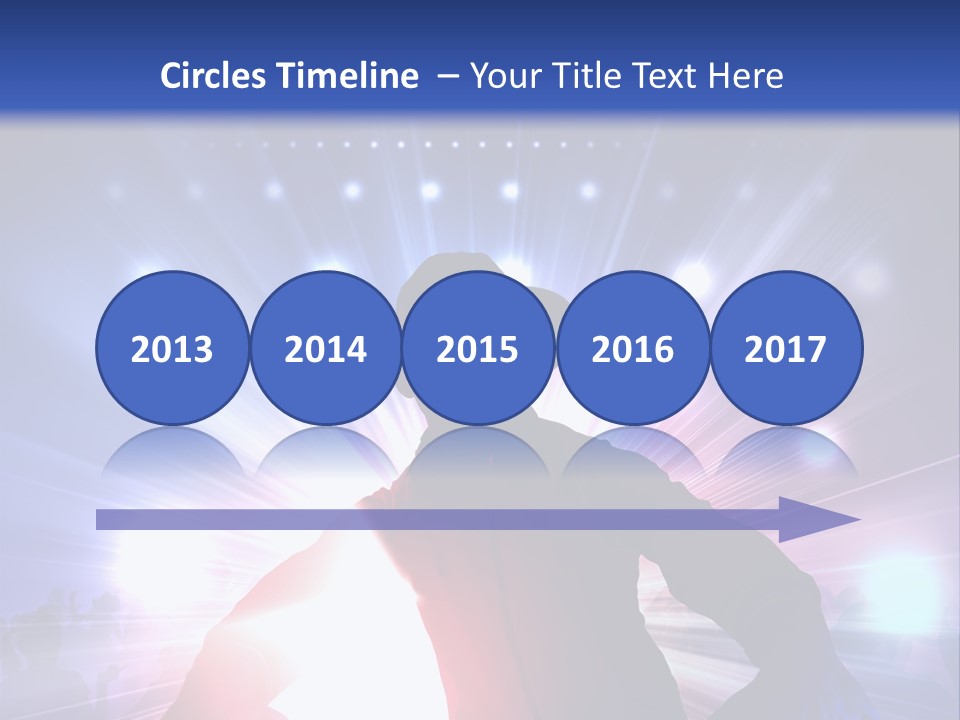 Circles Timeline – Your Title Text Here

2013

2014

2015

2016

2017